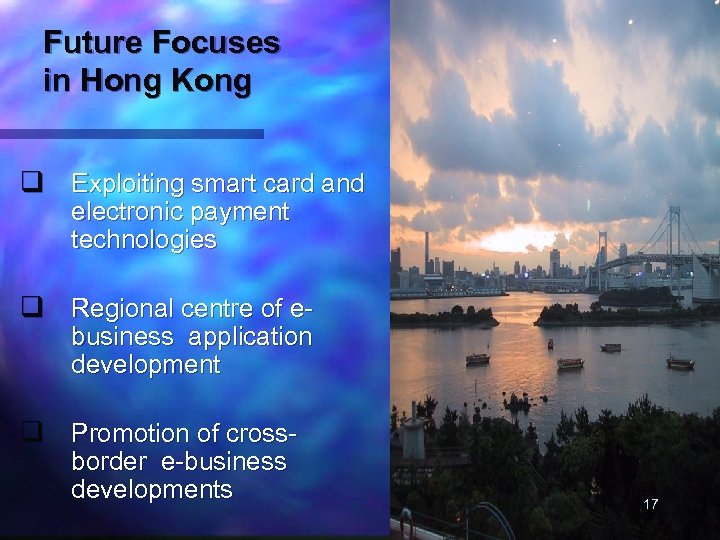 Future Focuses in Hong Kong

❑ Exploiting smart card and electronic payment technologies

❑ Regional centre of e-business application development

❑ Promotion of cross-border e-business developments

17